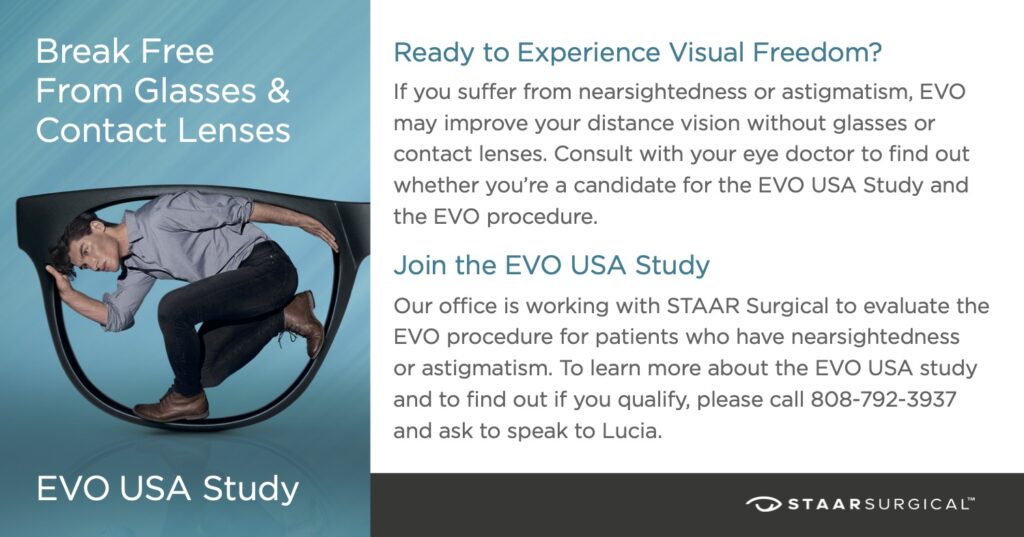 Break Free From Glasses & Contact Lenses

EVO USA Study

Ready to Experience Visual Freedom?

If you suffer from nearsightedness or astigmatism, EVO may improve your distance vision without glasses or contact lenses. Consult with your eye doctor to find out whether you're a candidate for the EVO USA Study and the EVO procedure.

Join the EVO USA Study

Our office is working with STAAR Surgical to evaluate the EVO procedure for patients who have nearsightedness or astigmatism. To learn more about the EVO USA study and to find out if you qualify, please call 808-792-3937 and ask to speak to Lucia.

STAARSURGICAL™